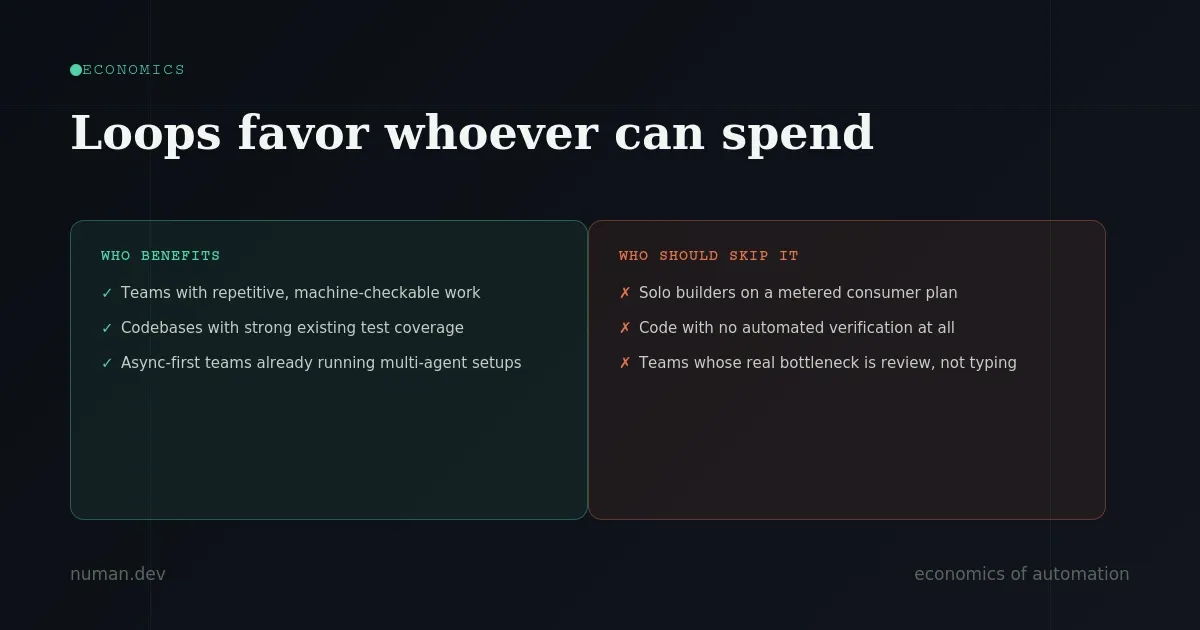 ECONOMICS

Loops favor whoever can spend

WHO BENEFITS

✓ Teams with repetitive, machine-checkable work

✓ Codebases with strong existing test coverage

✓ Async-first teams already running multi-agent setups

WHO SHOULD SKIP IT

✗ Solo builders on a metered consumer plan

✗ Code with no automated verification at all

✗ Teams whose real bottleneck is review, not typing

numan.dev

economics of automation